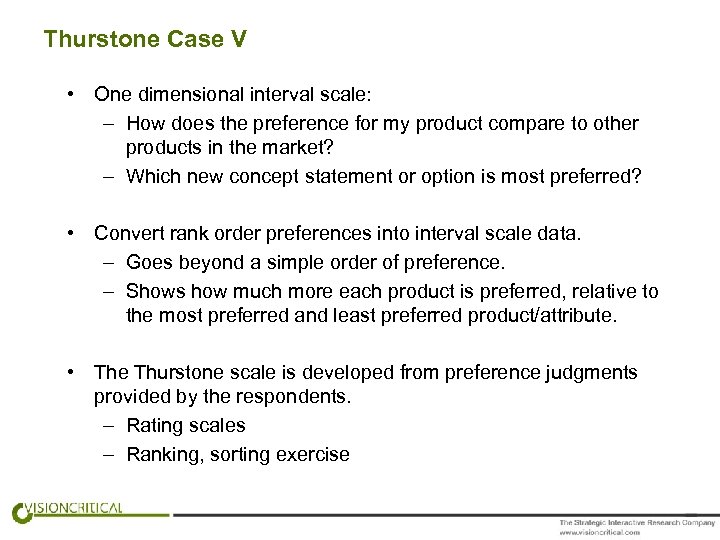 Thurstone Case V

• One dimensional interval scale:
– How does the preference for my product compare to other products in the market?
– Which new concept statement or option is most preferred?

• Convert rank order preferences into interval scale data.
– Goes beyond a simple order of preference.
– Shows how much more each product is preferred, relative to the most preferred and least preferred product/attribute.

• The Thurstone scale is developed from preference judgments provided by the respondents.
– Rating scales
– Ranking, sorting exercise

VISIONCRITICAL

The Strategic Interactive Research Company
www.visioncritical.com